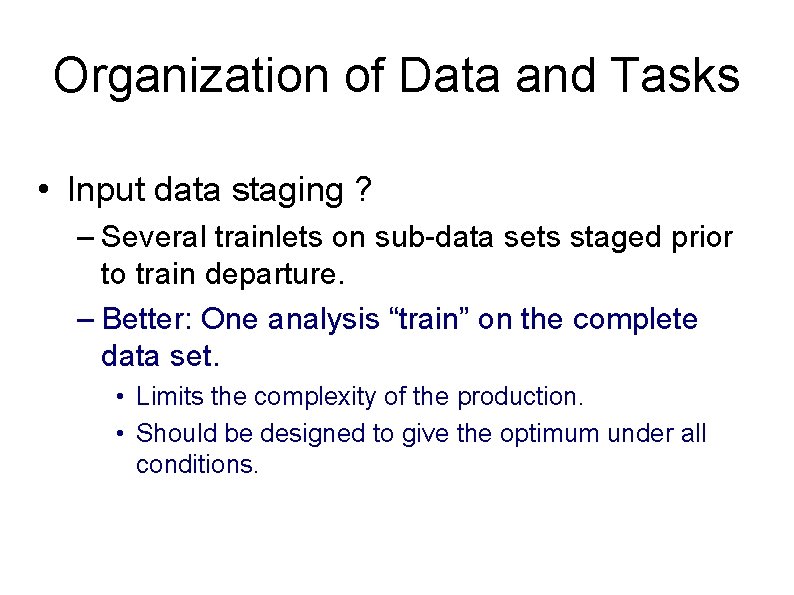 Organization of Data and Tasks

• Input data staging ?

– Several trainlets on sub-data sets staged prior to train departure.

– Better: One analysis “train” on the complete data set.

• Limits the complexity of the production.

• Should be designed to give the optimum under all conditions.